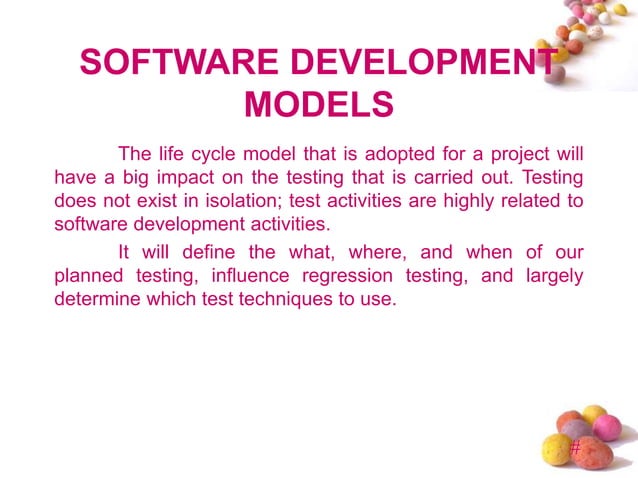 SOFTWARE DEVELOPMENT MODELS

The life cycle model that is adopted for a project will have a big impact on the testing that is carried out. Testing does not exist in isolation; test activities are highly related to software development activities.

It will define the what, where, and when of our planned testing, influence regression testing, and largely determine which test techniques to use.

#